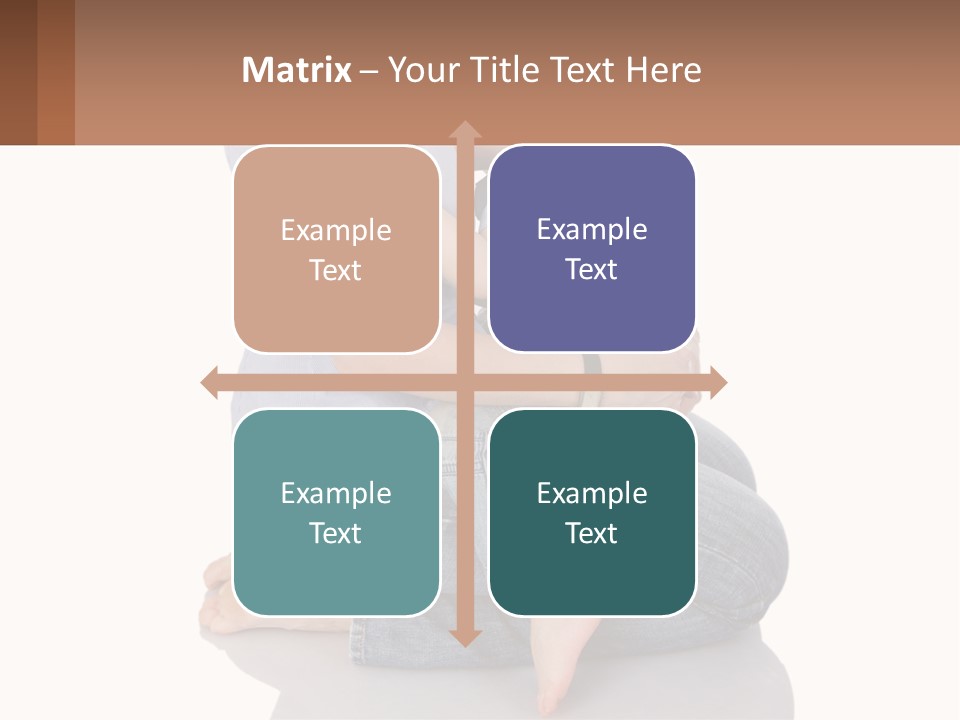 Matrix – Your Title Text Here

Example Text

Example Text

Example Text

Example Text